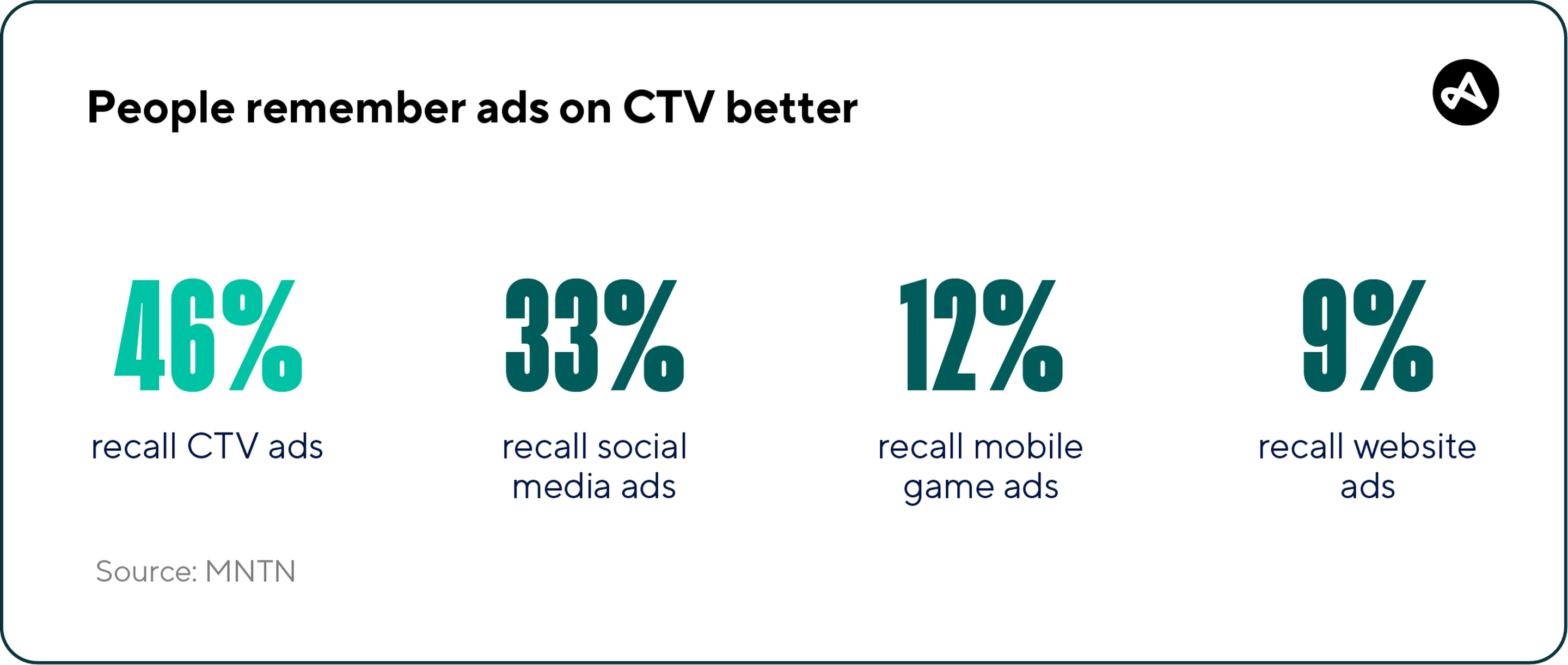 People remember ads on CTV better

46%
recall CTV ads

33%
recall social media ads

12%
recall mobile game ads

9%
recall website ads

Source: MNTN